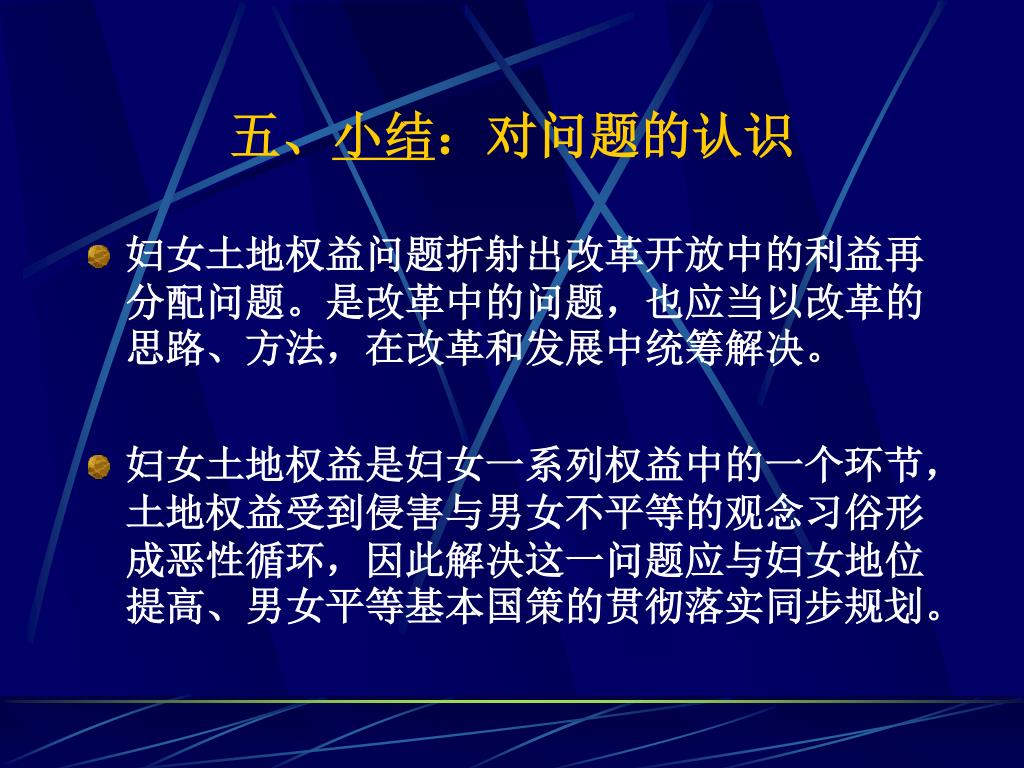 五、小结：对问题的认识

妇女土地权益问题折射出改革开放中的利益再分配问题。是改革中的问题，也应当以改革的思路、方法，在改革和发展中统筹解决。

妇女土地权益是妇女一系列权益中的一个环节，土地权益受到侵害与男女不平等的观念习俗形成恶性循环，因此解决这一问题应与妇女地位提高、男女平等基本国策的贯彻落实同步规划。